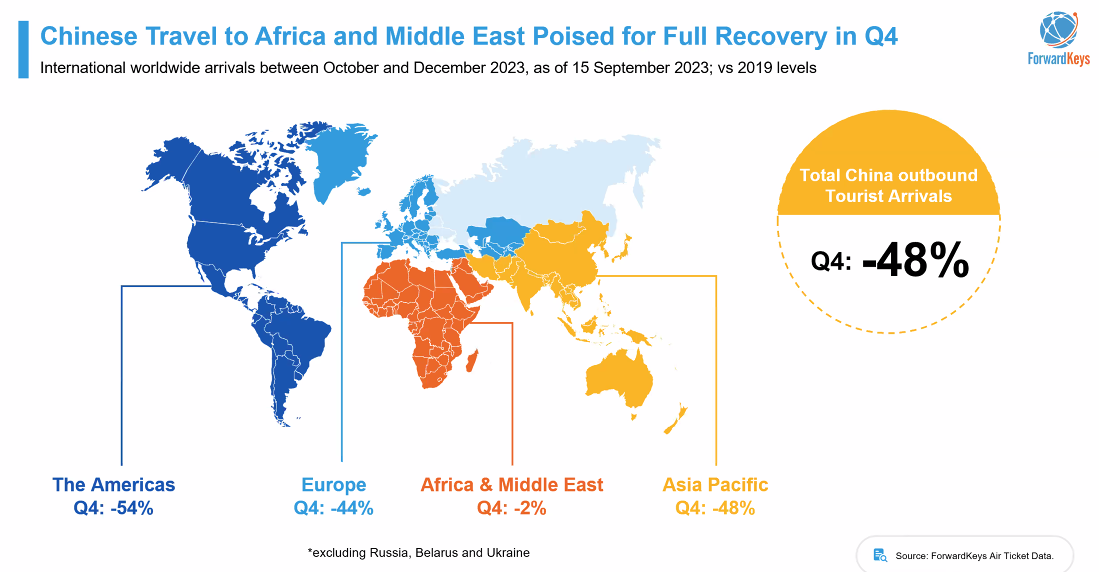 Chinese Travel to Africa and Middle East Poised for Full Recovery in Q4

International worldwide arrivals between October and December 2023, as of 15 September 2023; vs 2019 levels

ForwardKeys

Total China outbound Tourist Arrivals

Q4: -48%

The Americas
Q4: -54%

Europe
Q4: -44%

Africa & Middle East
Q4: -2%

Asia Pacific
Q4: -48%

*excluding Russia, Belarus and Ukraine

Source: ForwardKeys Air Ticket Data.